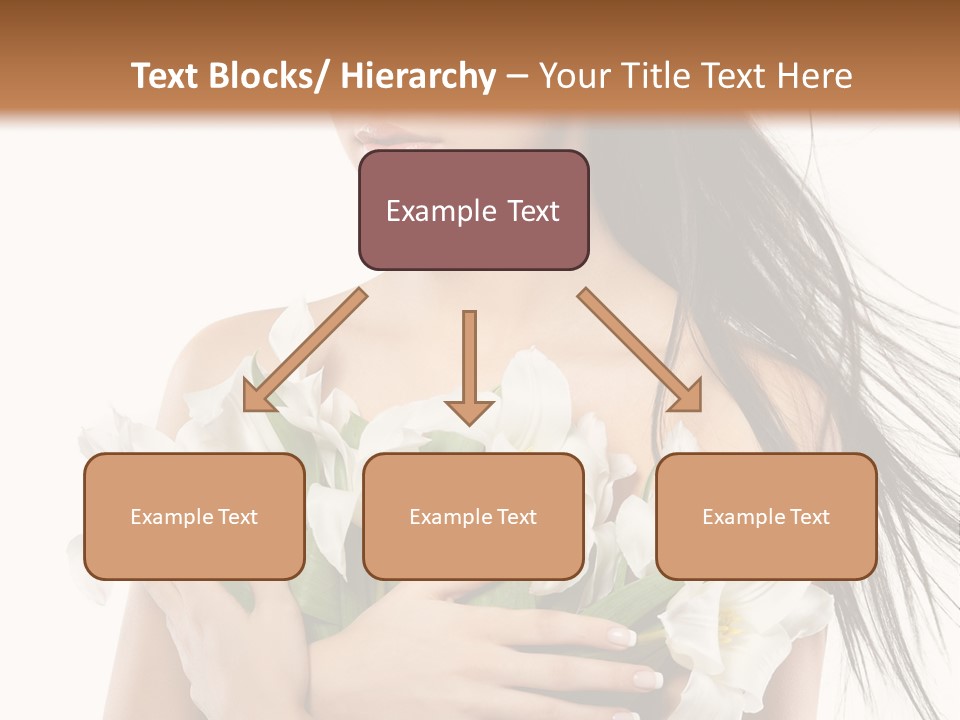 Text Blocks/ Hierarchy – Your Title Text Here

Example Text

Example Text

Example Text

Example Text